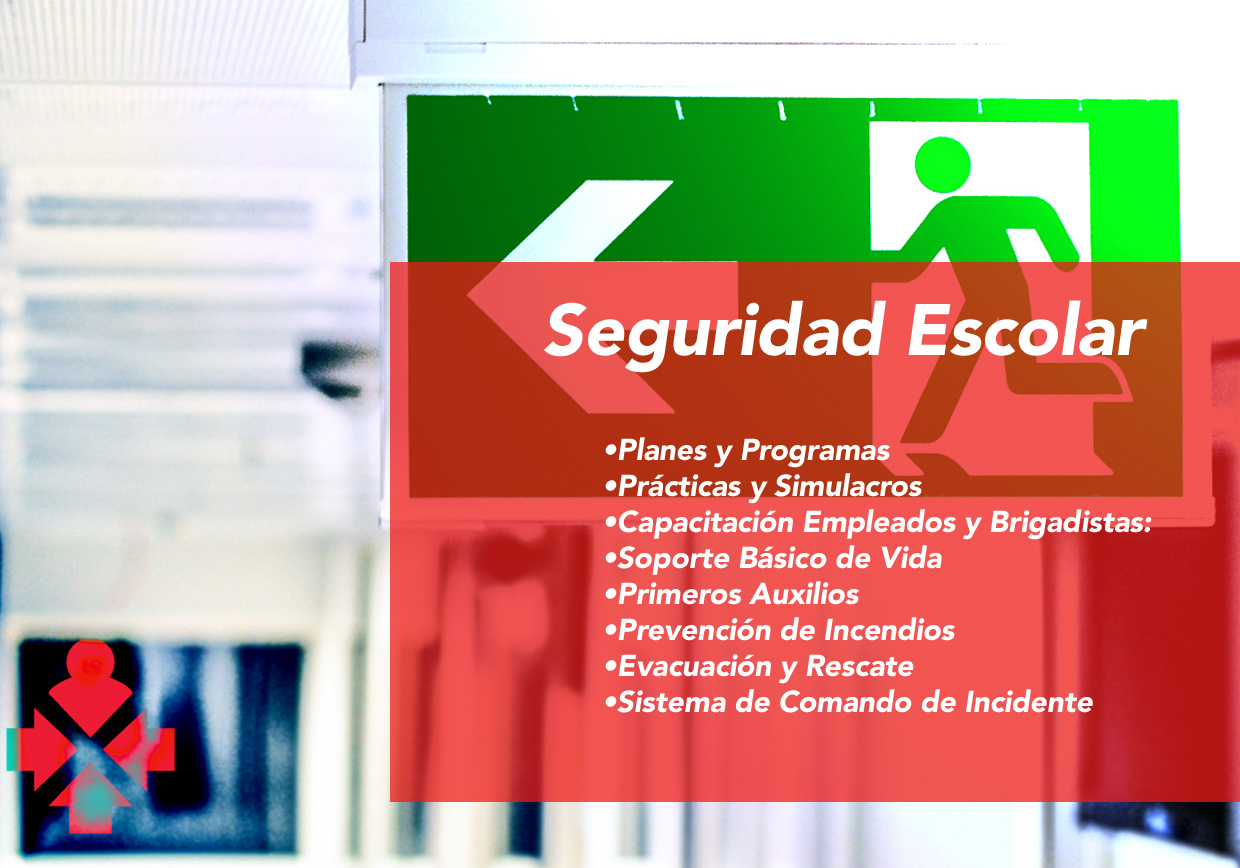 Seguridad Escolar

•Planes y Programas
•Prácticas y Simulacros
•Capacitación Empleados y Brigadistas:
•Soporte Básico de Vida
•Primeros Auxilios
•Prevención de Incendios
•Evacuación y Rescate
•Sistema de Comando de Incidente